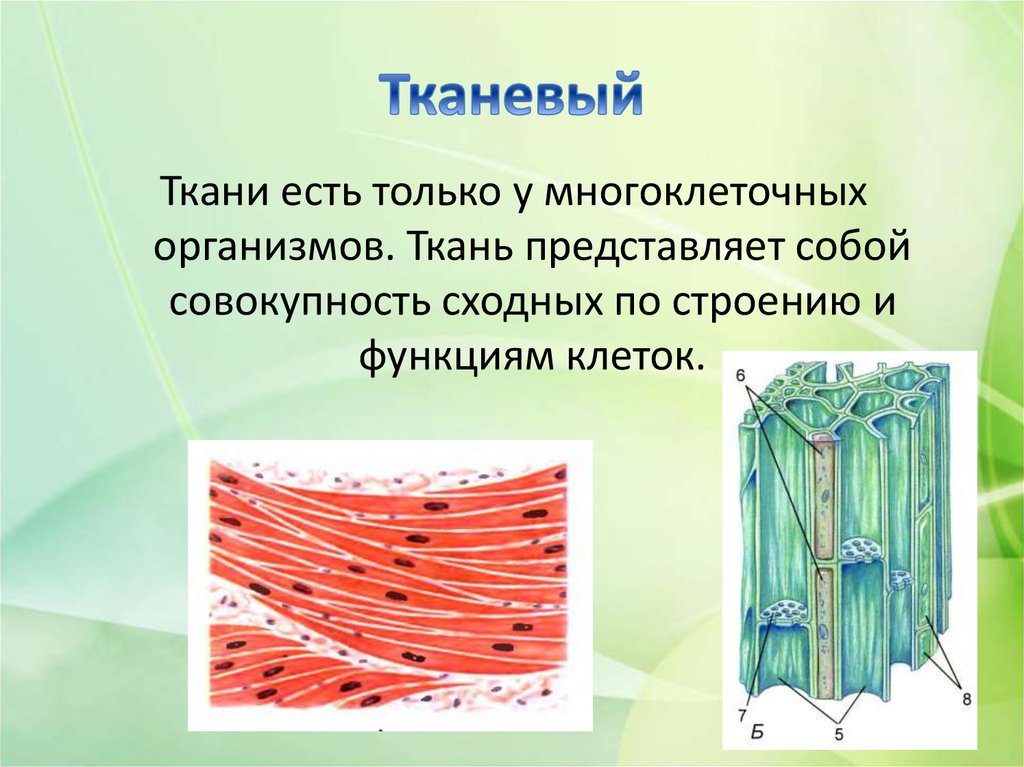 Тканевый

Ткани есть только у многоклеточных организмов. Ткань представляет собой совокупность сходных по строению и функциям клеток.

6

7

Б

5

8